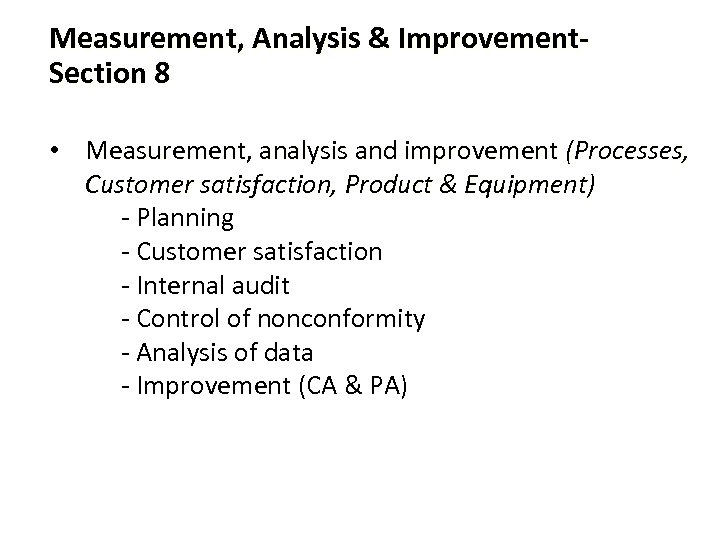 Measurement, Analysis & Improvement-
Section 8

• Measurement, analysis and improvement (Processes, Customer satisfaction, Product & Equipment)
- Planning
- Customer satisfaction
- Internal audit
- Control of nonconformity
- Analysis of data
- Improvement (CA & PA)